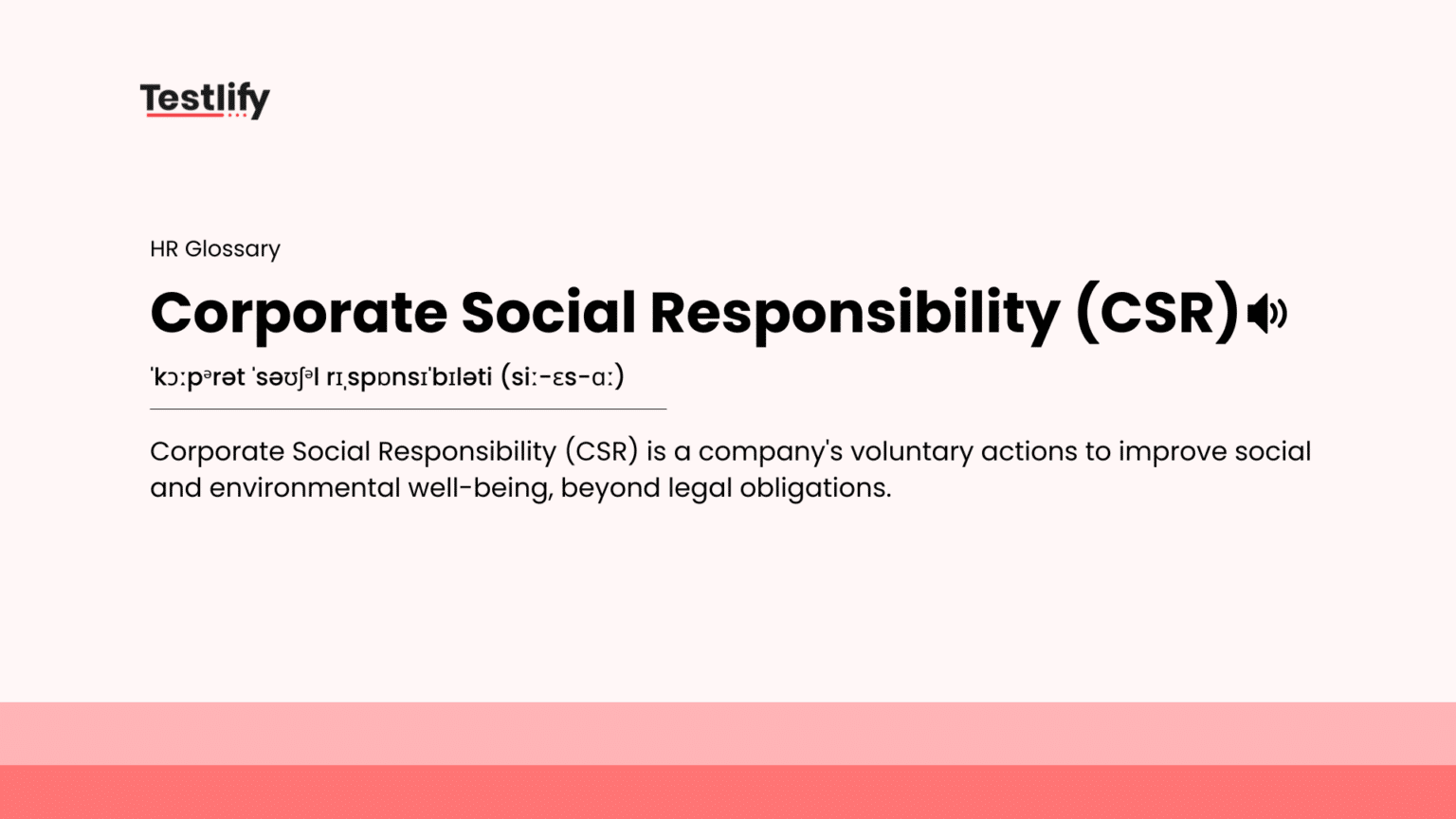 Testlify

HR Glossary

Corporate Social Responsibility (CSR)

ˈkɔːpᵊrət ˈsəʊʃᵊl rɪˌspɒnsɪˈbɪləti (siː-ɛs-ɑː)

Corporate Social Responsibility (CSR) is a company's voluntary actions to improve social and environmental well-being, beyond legal obligations.